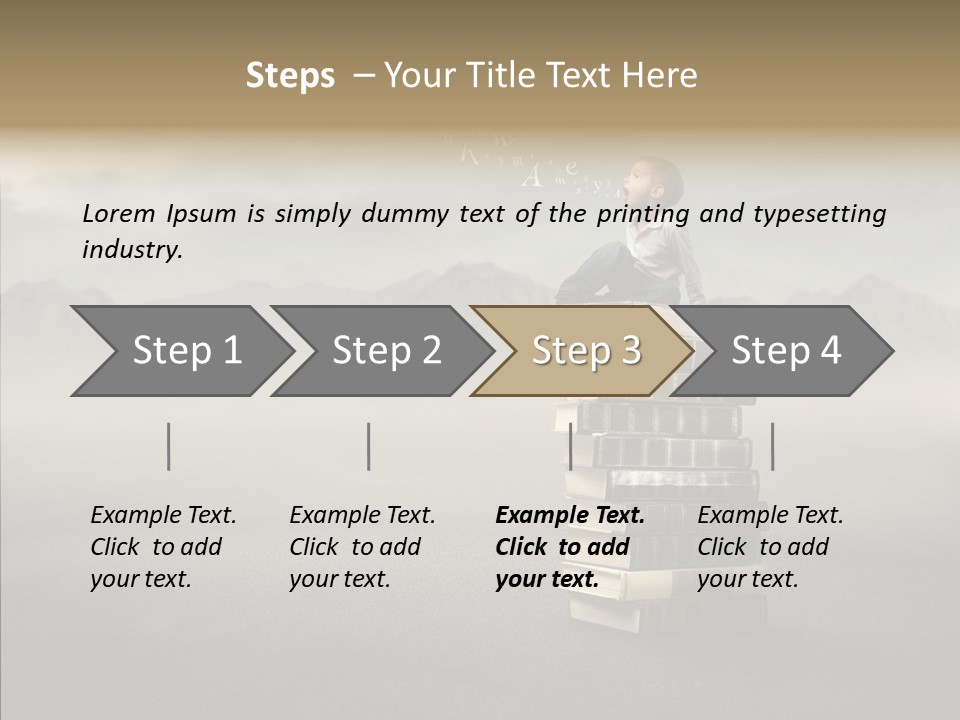 Steps – Your Title Text Here

Lorem Ipsum is simply dummy text of the printing and typesetting industry.

Step 1

Step 2

Step 3

Step 4

Example Text. Click to add your text.

Example Text. Click to add your text.

Example Text. Click to add your text.

Example Text. Click to add your text.